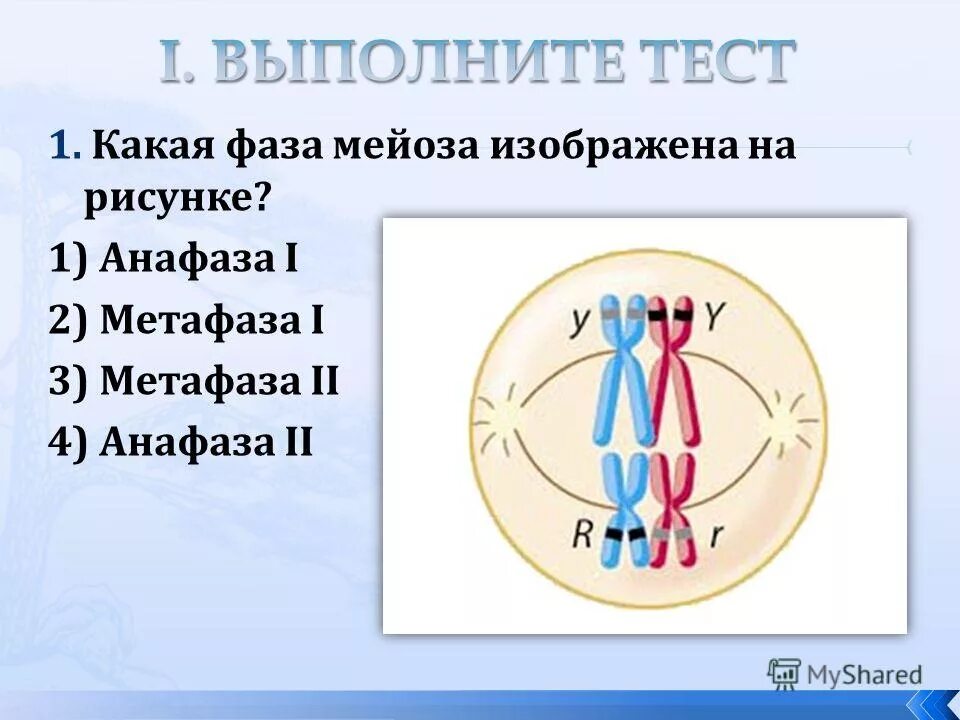 I. ВЫПОЛНИТЕ ТЕСТ

1. Какая фаза мейоза изображена на рисунке?

1) Анафаза I

2) Метафаза I

3) Метафаза II

4) Анафаза II

y Y

R r

MyShared